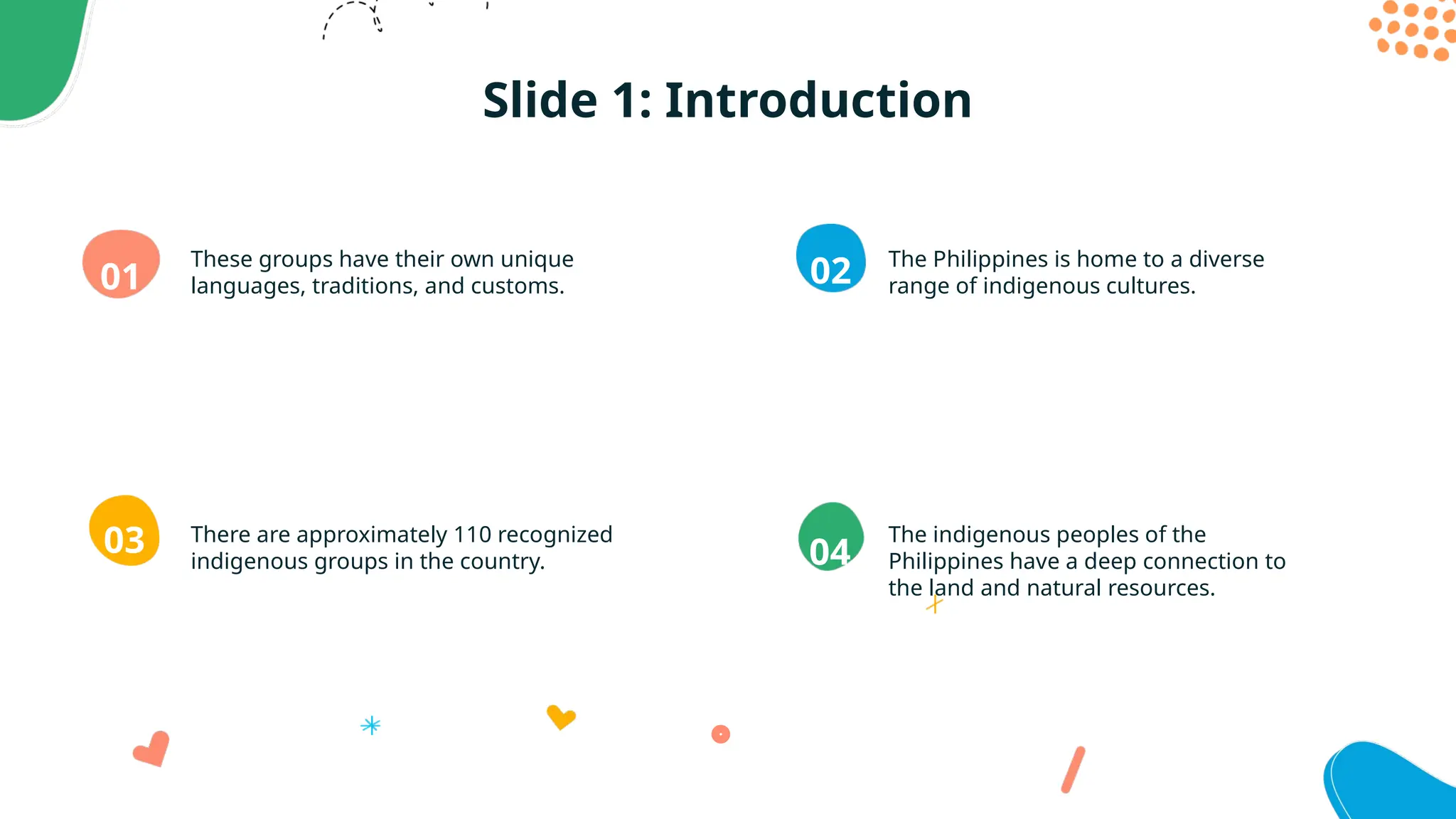 Slide 1: Introduction

01

These groups have their own unique languages, traditions, and customs.

02

The Philippines is home to a diverse range of indigenous cultures.

03

There are approximately 110 recognized indigenous groups in the country.

04

The indigenous peoples of the Philippines have a deep connection to the land and natural resources.